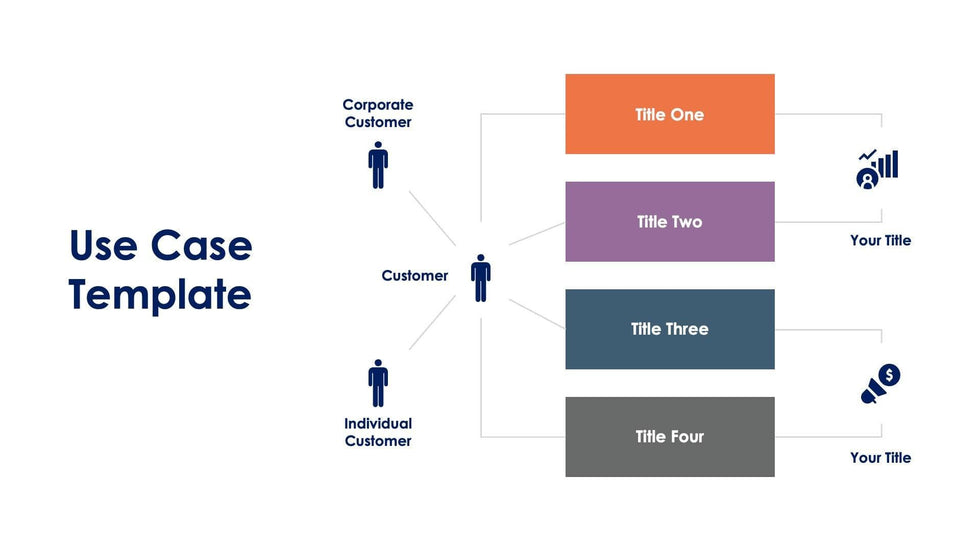 Use Case Template

Corporate Customer

Customer

Individual Customer

Title One

Title Two

Title Three

Title Four

Your Title

Your Title